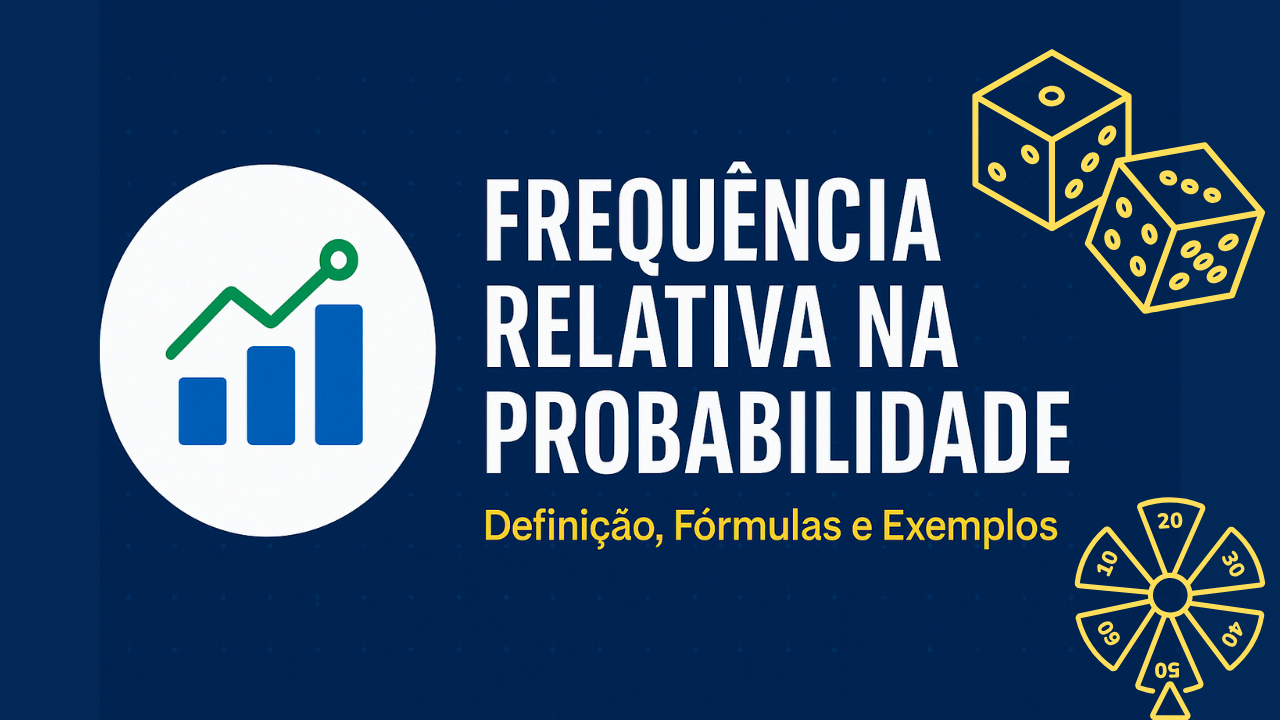 FREQUÊNCIA RELATIVA NA PROBABILIDADE

Definição, Fórmulas e Exemplos

20
30
40
50
60
10